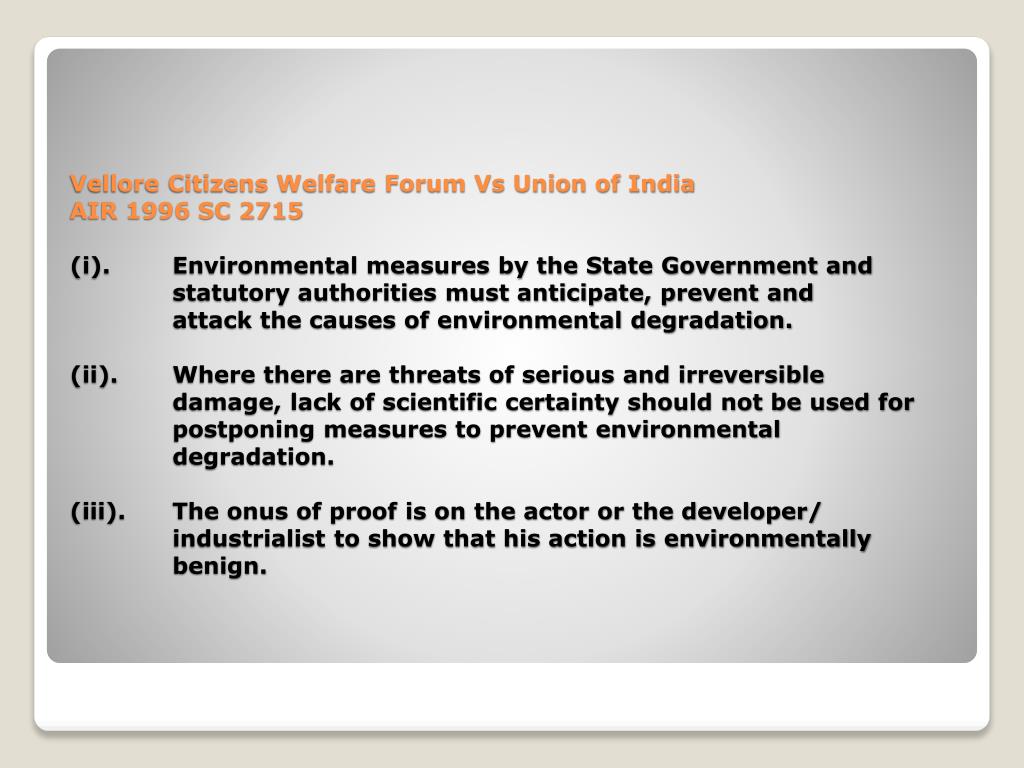 Vellore Citizens Welfare Forum Vs Union of India
AIR 1996 SC 2715

(i). Environmental measures by the State Government and statutory authorities must anticipate, prevent and attack the causes of environmental degradation.

(ii). Where there are threats of serious and irreversible damage, lack of scientific certainty should not be used for postponing measures to prevent environmental degradation.

(iii). The onus of proof is on the actor or the developer/ industrialist to show that his action is environmentally benign.